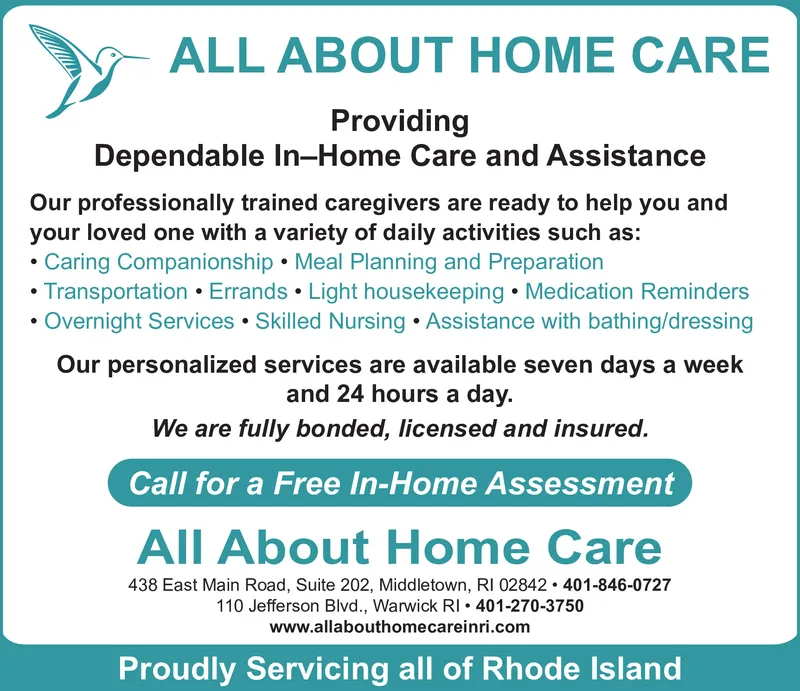 ALL ABOUT HOME CARE

Providing
Dependable In–Home Care and Assistance

Our professionally trained caregivers are ready to help you and your loved one with a variety of daily activities such as:
• Caring Companionship • Meal Planning and Preparation
• Transportation • Errands • Light housekeeping • Medication Reminders
• Overnight Services • Skilled Nursing • Assistance with bathing/dressing

Our personalized services are available seven days a week and 24 hours a day.
We are fully bonded, licensed and insured.

Call for a Free In-Home Assessment

All About Home Care
438 East Main Road, Suite 202, Middletown, RI 02842 • 401-846-0727
110 Jefferson Blvd., Warwick RI • 401-270-3750
www.allabouthomecareinri.com

Proudly Servicing all of Rhode Island